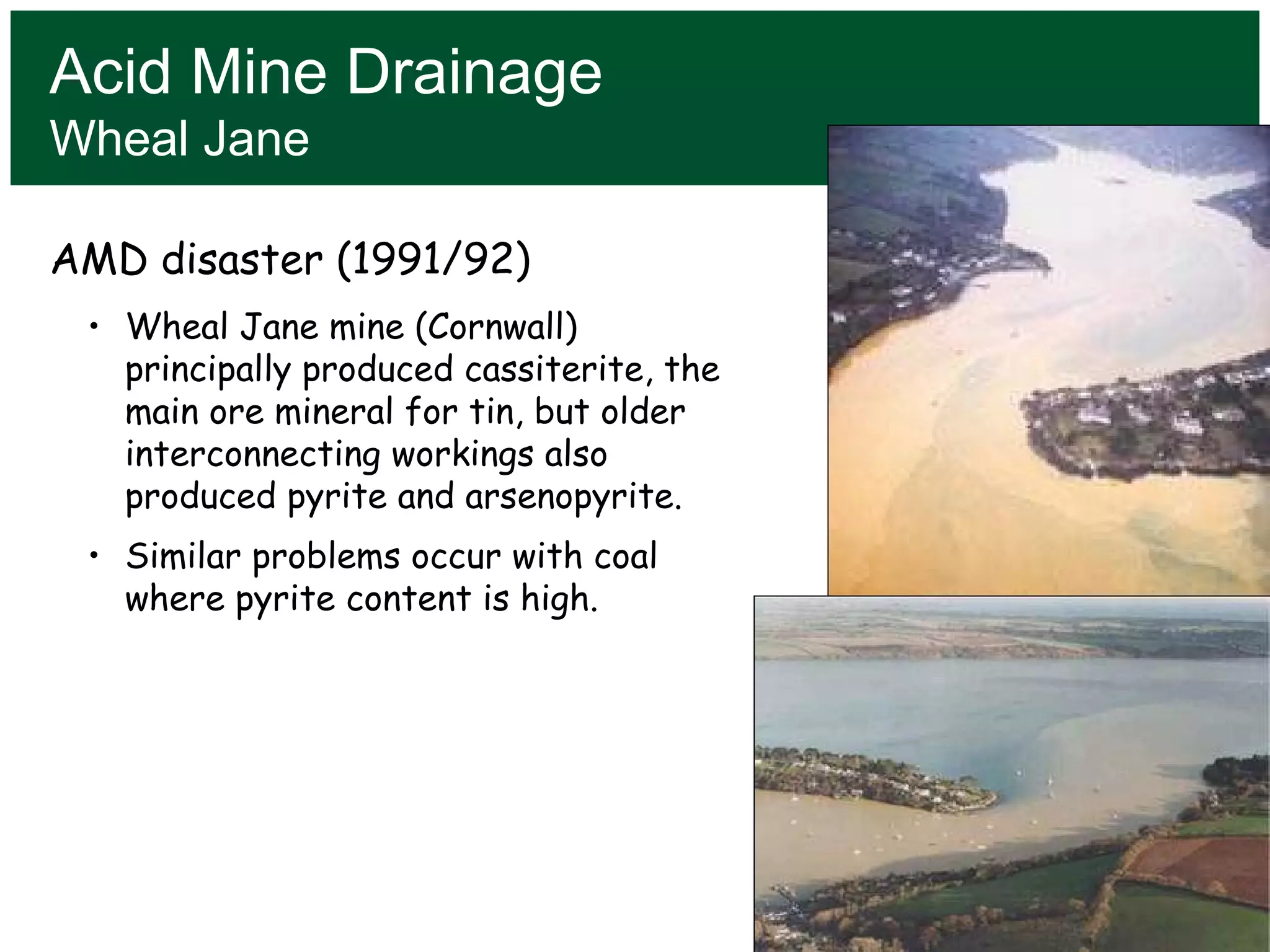 Acid Mine Drainage
Wheal Jane

AMD disaster (1991/92)

• Wheal Jane mine (Cornwall) principally produced cassiterite, the main ore mineral for tin, but older interconnecting workings also produced pyrite and arsenopyrite.

• Similar problems occur with coal where pyrite content is high.